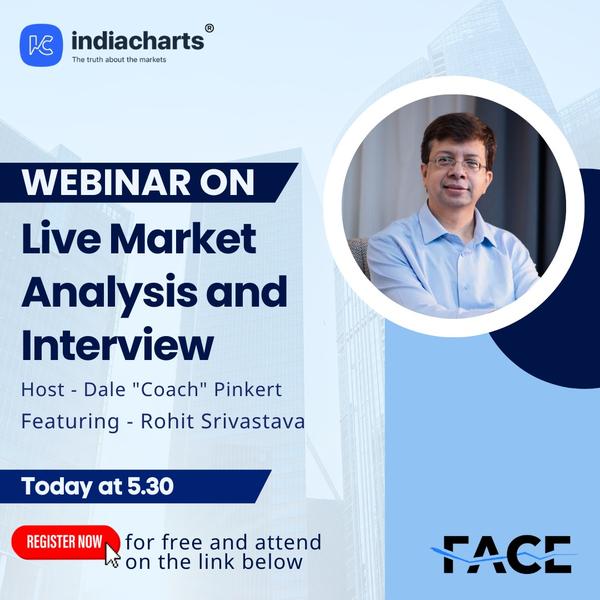 indiacharts®
The truth about the markets

WEBINAR ON
Live Market Analysis and Interview
Host - Dale "Coach" Pinkert
Featuring - Rohit Srivastava

Today at 5.30

REGISTER NOW for free and attend on the link below

FACE